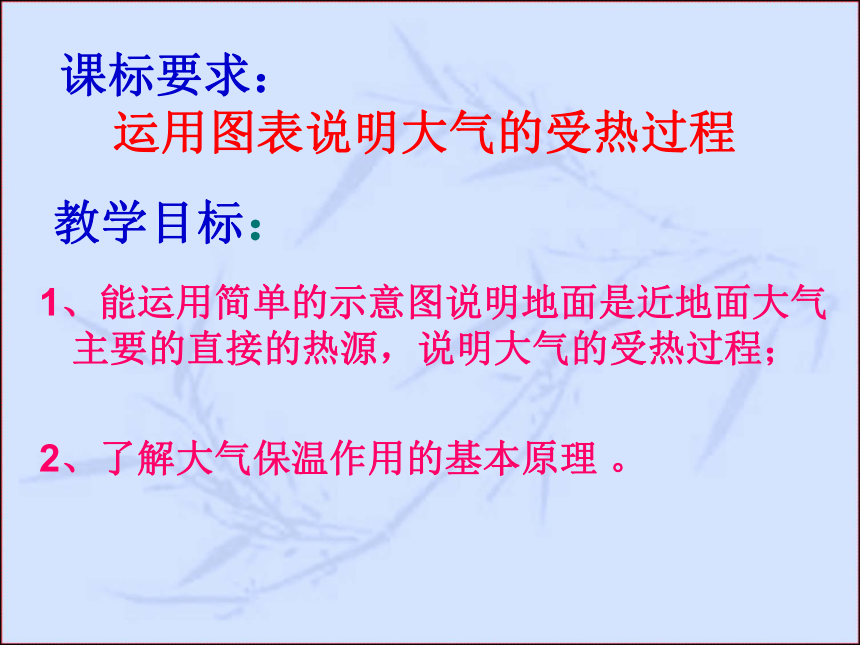 课标要求：
运用图表说明大气的受热过程

教学目标：

1、能运用简单的示意图说明地面是近地面大气主要的直接的热源，说明大气的受热过程；

2、了解大气保温作用的基本原理 。